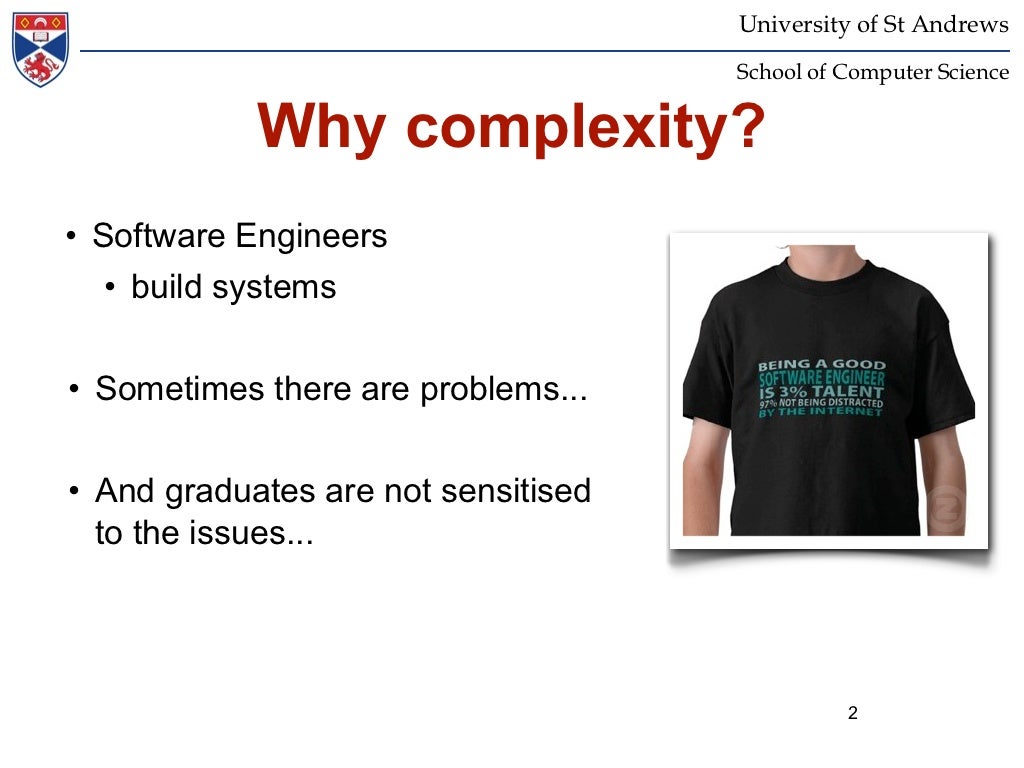 University of St Andrews

School of Computer Science

Why complexity?

• Software Engineers
  • build systems

• Sometimes there are problems...

• And graduates are not sensitised to the issues...

BEING A GOOD SOFTWARE ENGINEER IS 3% TALENT 97% NOT BEING DISTRACTED BY THE INTERNET

2